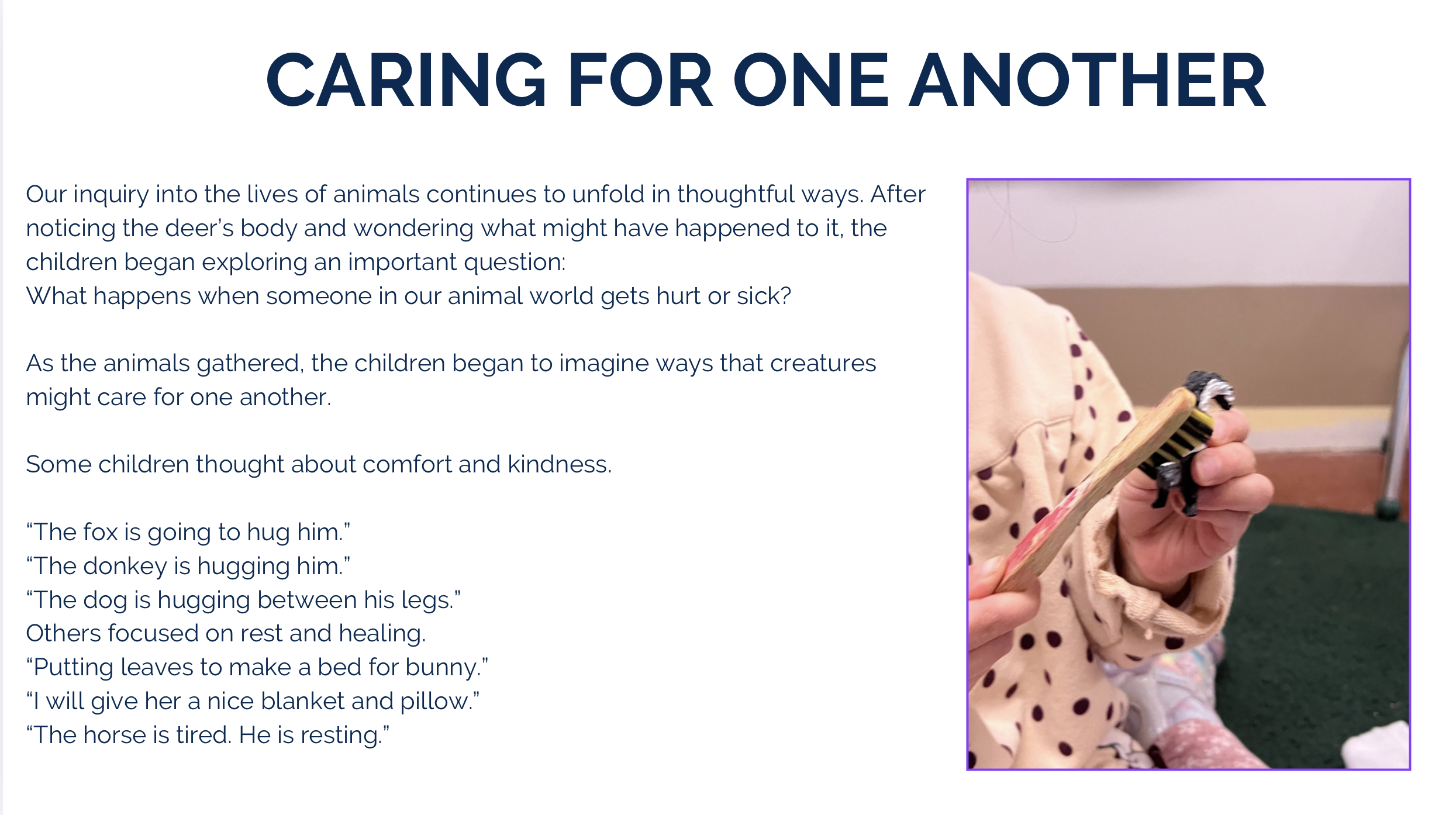 CARING FOR ONE ANOTHER

Our inquiry into the lives of animals continues to unfold in thoughtful ways. After noticing the deer's body and wondering what might have happened to it, the children began exploring an important question:
What happens when someone in our animal world gets hurt or sick?

As the animals gathered, the children began to imagine ways that creatures might care for one another.

Some children thought about comfort and kindness.

"The fox is going to hug him."
"The donkey is hugging him."
"The dog is hugging between his legs."
Others focused on rest and healing.
"Putting leaves to make a bed for bunny."
"I will give her a nice blanket and pillow."
"The horse is tired. He is resting."